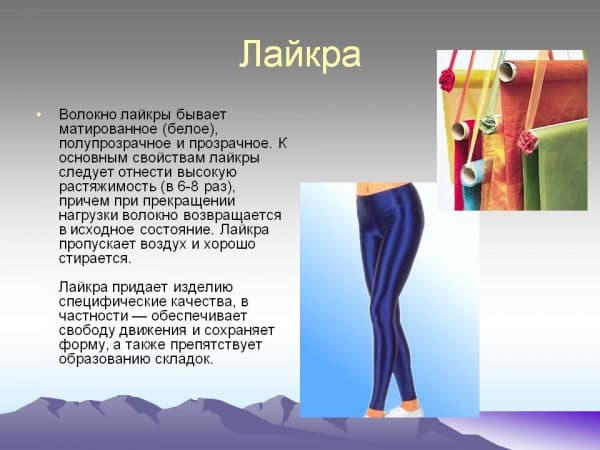 Лайкра

• Волокно лайкры бывает матированное (белое), полупрозрачное и прозрачное. К основным свойствам лайкры следует отнести высокую растяжимость (в 6-8 раз), причем при прекращении нагрузки волокно возвращается в исходное состояние. Лайкра пропускает воздух и хорошо стирается.

Лайкра придает изделию специфические качества, в частности — обеспечивает свободу движения и сохраняет форму, а также препятствует образованию складок.